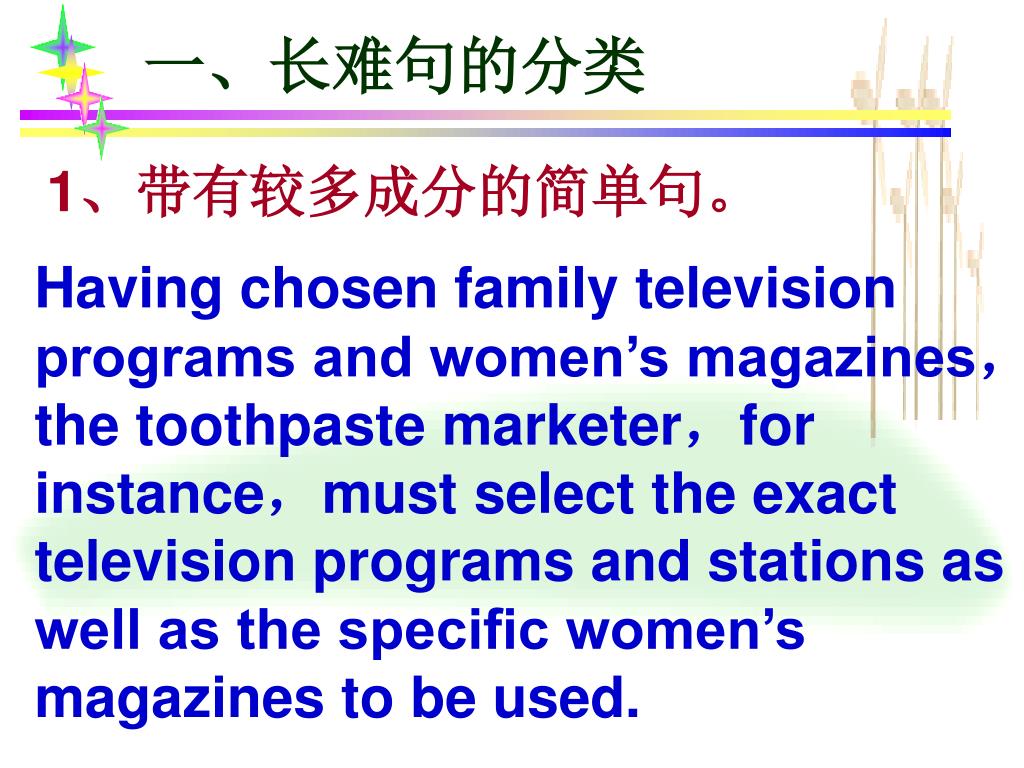 一、长难句的分类

1、带有较多成分的简单句。

Having chosen family television programs and women’s magazines，the toothpaste marketer，for instance，must select the exact television programs and stations as well as the specific women’s magazines to be used.